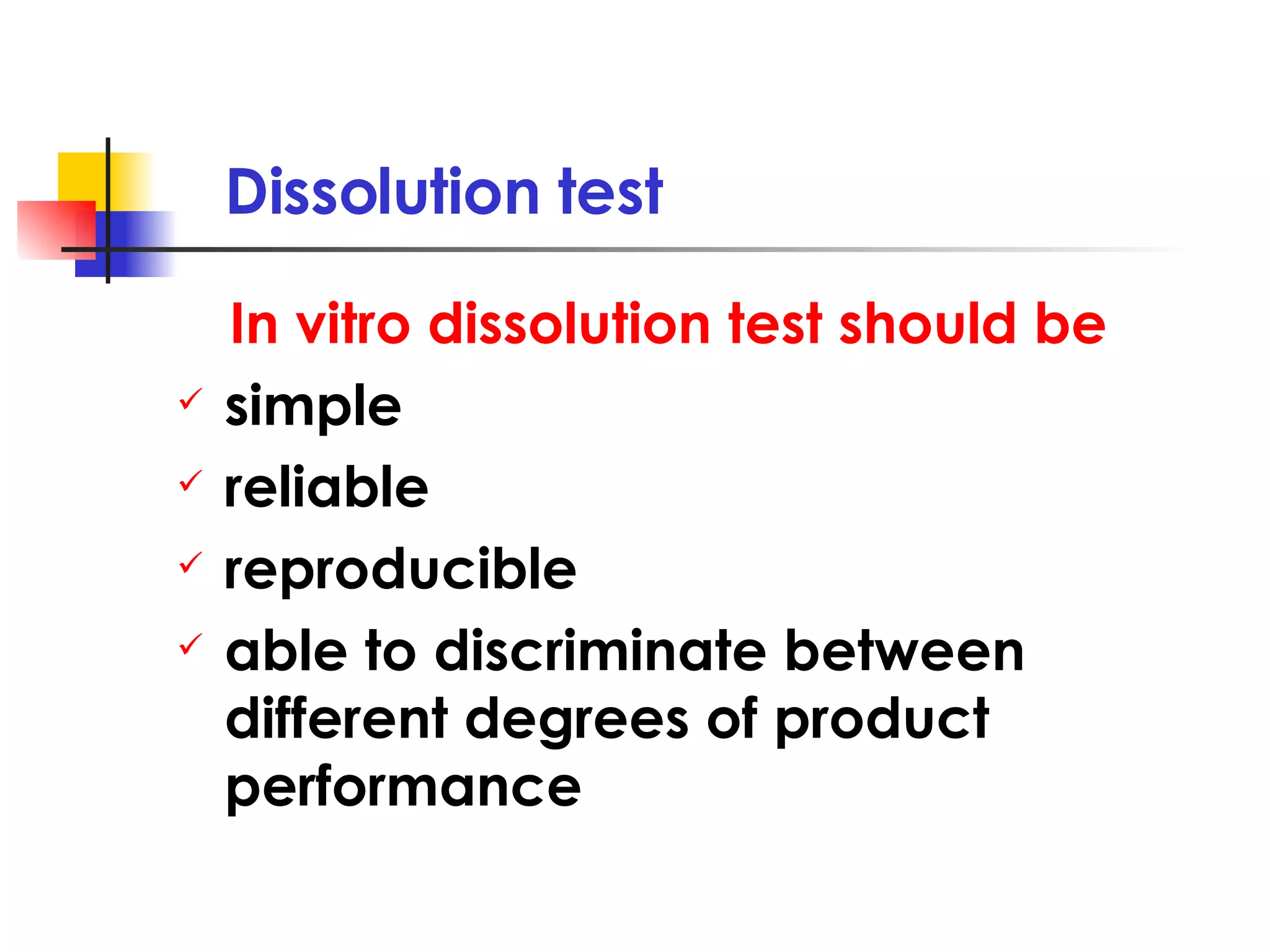 Dissolution test

In vitro dissolution test should be

✓ simple
✓ reliable
✓ reproducible
✓ able to discriminate between different degrees of product performance